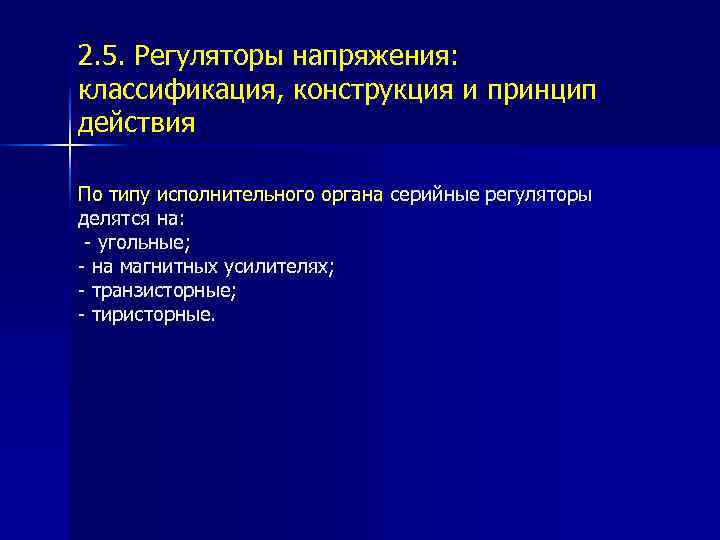 2.5. Регуляторы напряжения: классификация, конструкция и принцип действия

По типу исполнительного органа серийные регуляторы делятся на:
- угольные;
- на магнитных усилителях;
- транзисторные;
- тиристорные.